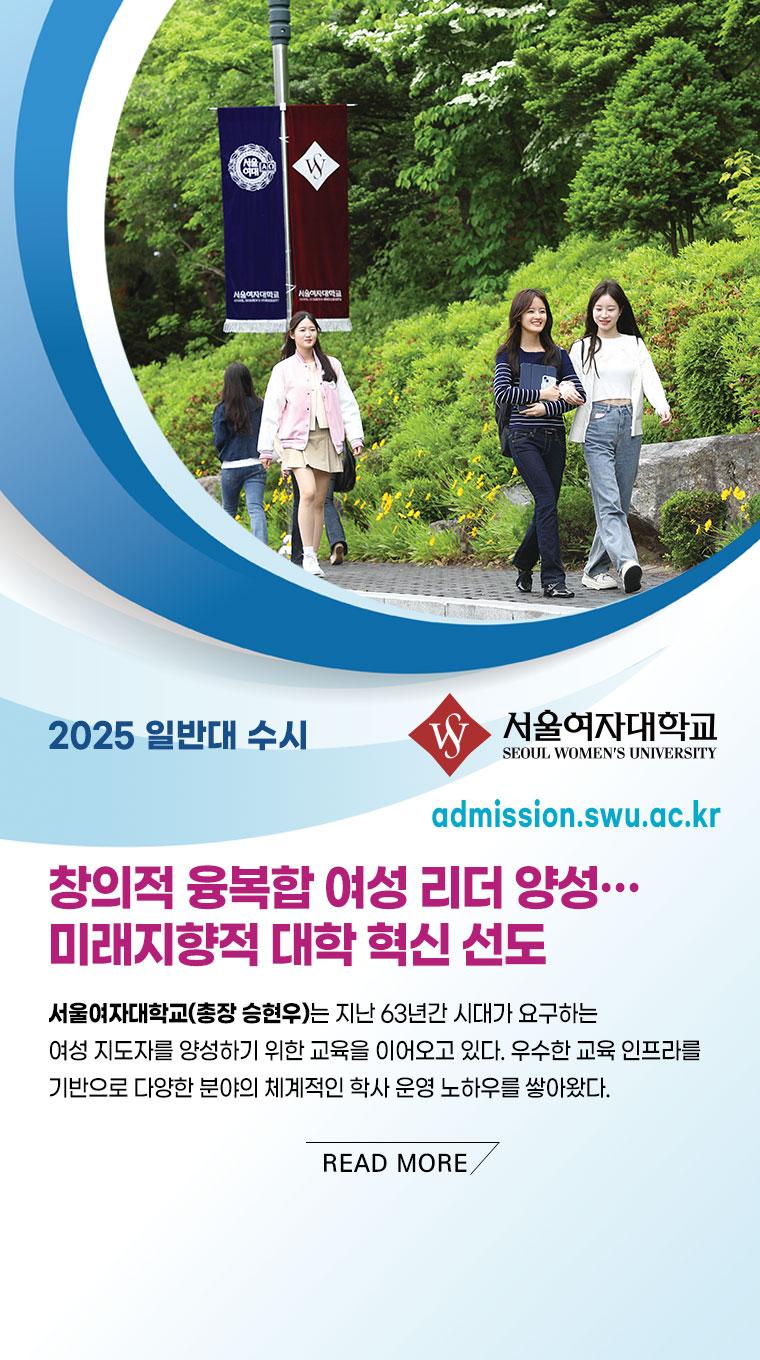 서울여대
서울여자대학교
서울여자대학교

2025 일반대 수시

서울여자대학교
SEOUL WOMEN'S UNIVERSITY

admission.swu.ac.kr

창의적 융복합 여성 리더 양성…
미래지향적 대학 혁신 선도

서울여자대학교(총장 승현우)는 지난 63년간 시대가 요구하는 여성 지도자를 양성하기 위한 교육을 이어오고 있다. 우수한 교육 인프라를 기반으로 다양한 분야의 체계적인 학사 운영 노하우를 쌓아왔다.

READ MORE